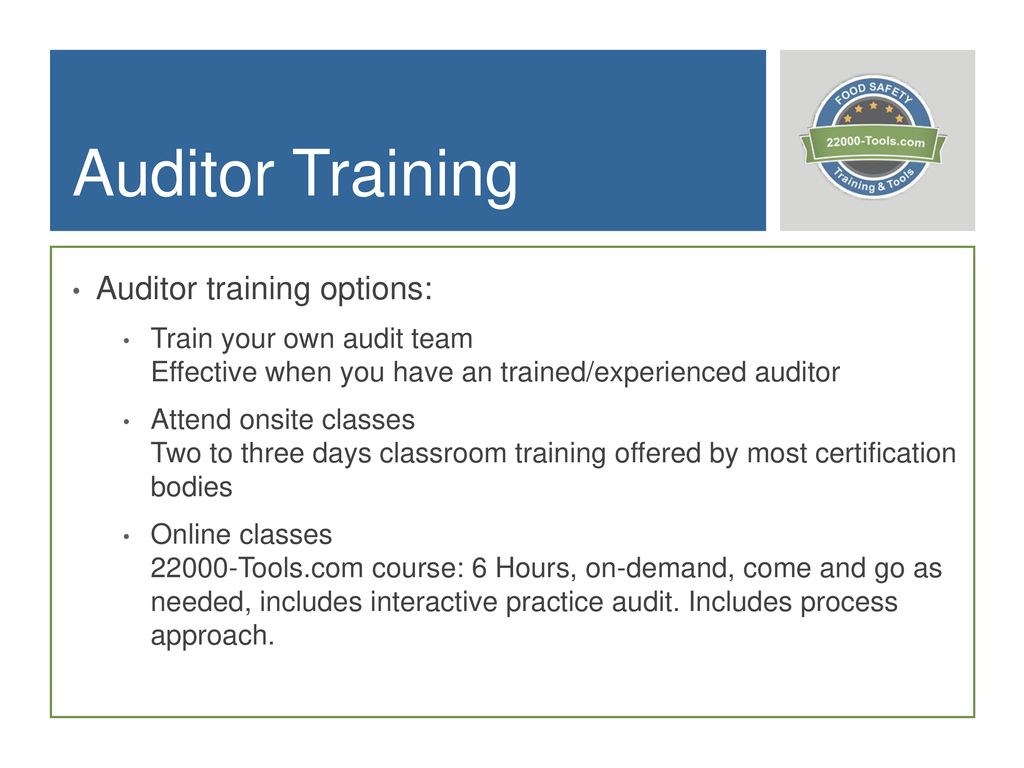 Auditor Training

FOOD SAFETY
22000-Tools.com
Training & Tools

• Auditor training options:

• Train your own audit team
Effective when you have an trained/experienced auditor

• Attend onsite classes
Two to three days classroom training offered by most certification bodies

• Online classes
22000-Tools.com course: 6 Hours, on-demand, come and go as needed, includes interactive practice audit. Includes process approach.